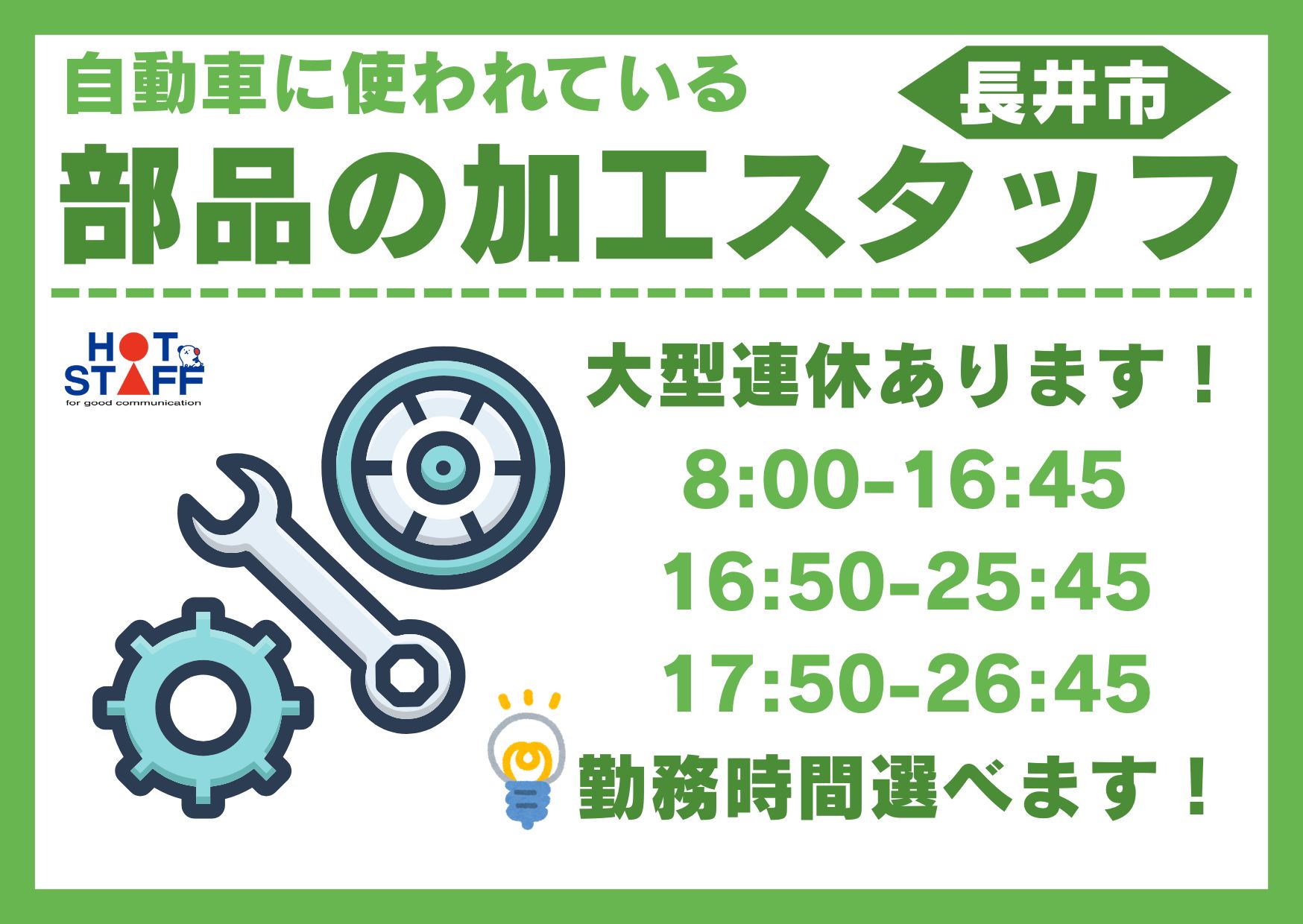 自動車に使われている

長井市

部品の加工スタッフ

HOT STAFF
for good communication

大型連休あります！

8:00-16:45
16:50-25:45
17:50-26:45

勤務時間選べます！